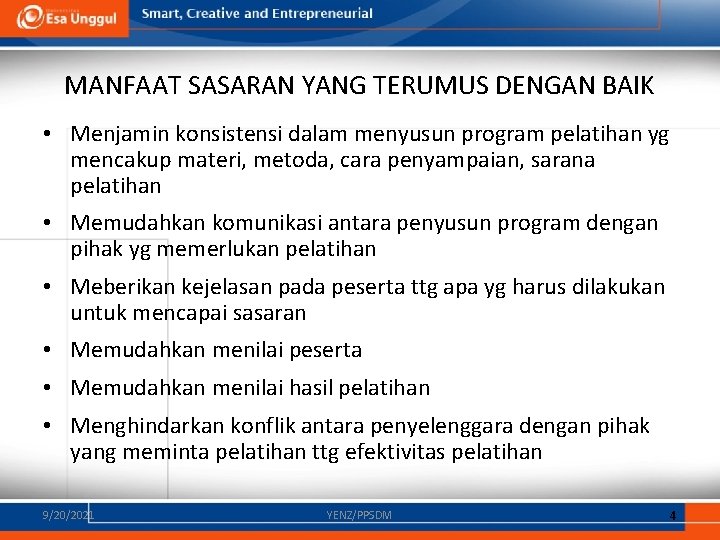 Esa Unggul

Smart, Creative and Entrepreneurial

MANFAAT SASARAN YANG TERUMUS DENGAN BAIK

• Menjamin konsistensi dalam menyusun program pelatihan yg mencakup materi, metoda, cara penyampaian, sarana pelatihan

• Memudahkan komunikasi antara penyusun program dengan pihak yg memerlukan pelatihan

• Meberikan kejelasan pada peserta ttg apa yg harus dilakukan untuk mencapai sasaran

• Memudahkan menilai peserta

• Memudahkan menilai hasil pelatihan

• Menghindarkan konflik antara penyelenggara dengan pihak yang meminta pelatihan ttg efektivitas pelatihan

9/20/2021

YENZ/PPSDM

4